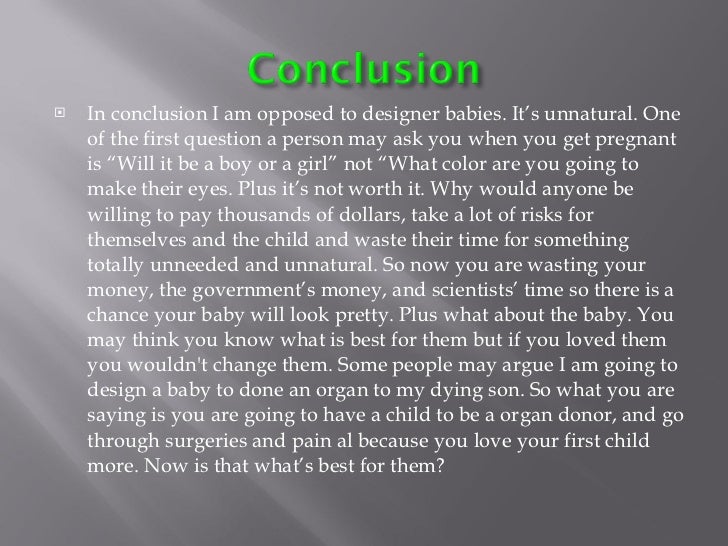 Conclusion

In conclusion I am opposed to designer babies. It's unnatural. One of the first question a person may ask you when you get pregnant is "Will it be a boy or a girl" not "What color are you going to make their eyes. Plus it's not worth it. Why would anyone be willing to pay thousands of dollars, take a lot of risks for themselves and the child and waste their time for something totally unneeded and unnatural. So now you are wasting your money, the government's money, and scientists' time so there is a chance your baby will look pretty. Plus what about the baby. You may think you know what is best for them but if you loved them you wouldn't change them. Some people may argue I am going to design a baby to done an organ to my dying son. So what you are saying is you are going to have a child to be a organ donor, and go through surgeries and pain al because you love your first child more. Now is that what's best for them?